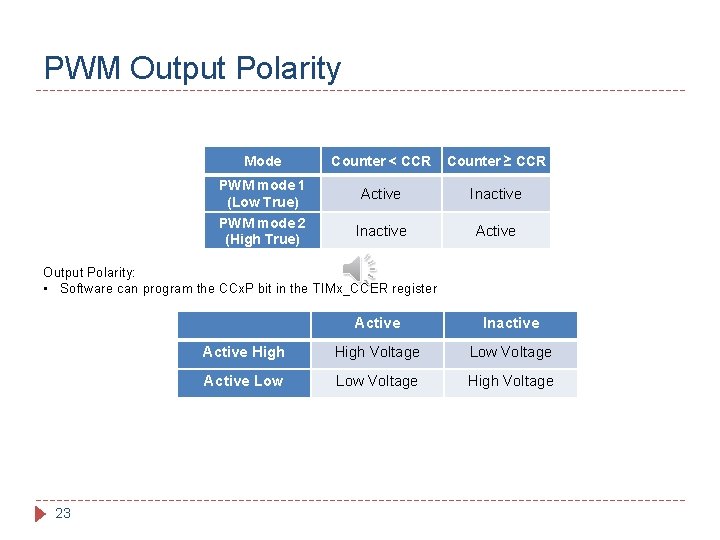 PWM Output Polarity

| Mode | Counter < CCR | Counter ≥ CCR |
|---|---|---|
| PWM mode 1 (Low True) | Active | Inactive |
| PWM mode 2 (High True) | Inactive | Active |

Output Polarity:
▪ Software can program the CCxP bit in the TIMx_CCER register

| | Active | Inactive |
|---|---|---|
| Active High | High Voltage | Low Voltage |
| Active Low | Low Voltage | High Voltage |

23